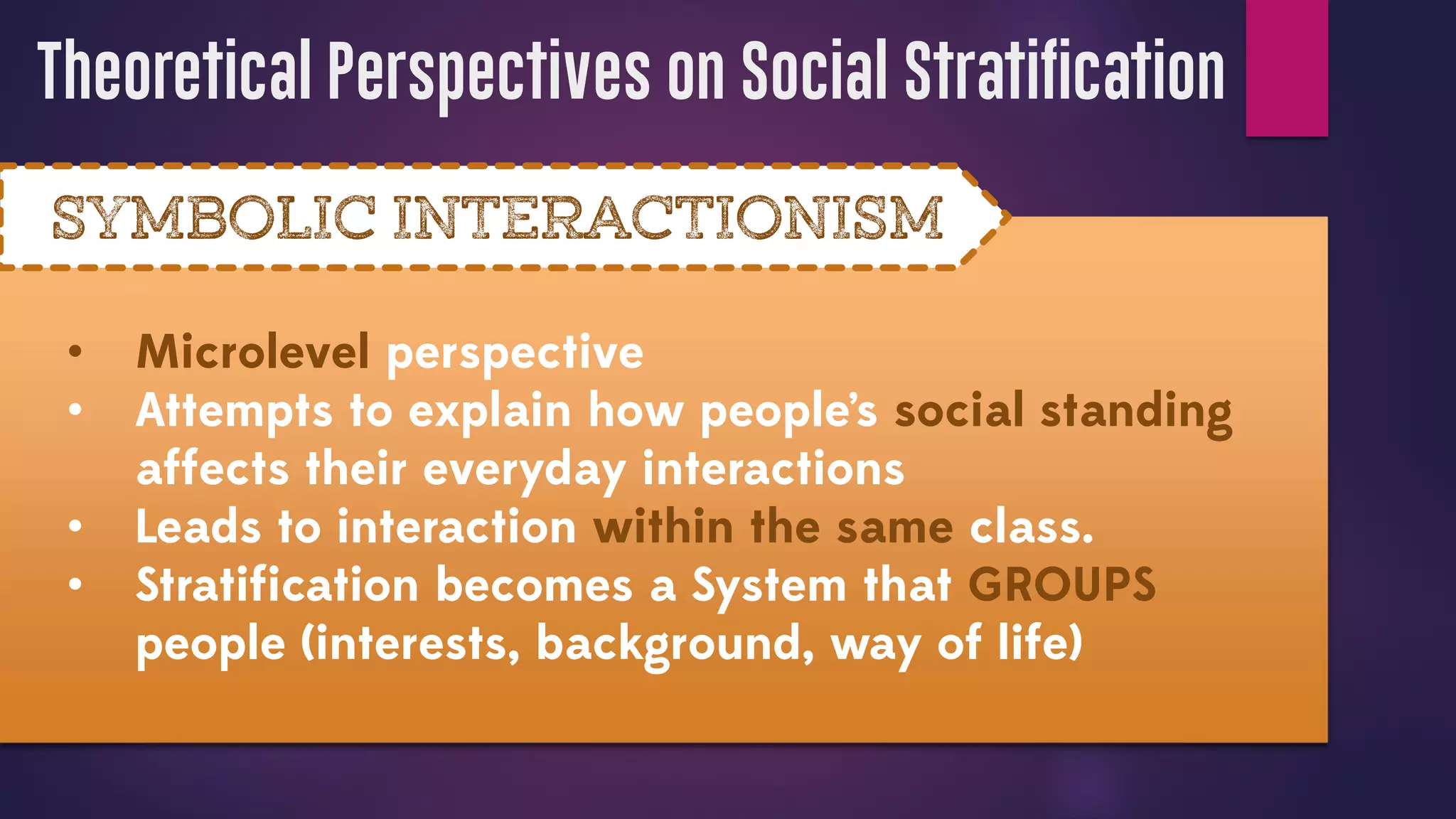 Theoretical Perspectives on Social Stratification

SYMBOLIC INTERACTIONISM

• Microlevel perspective
• Attempts to explain how people's social standing affects their everyday interactions
• Leads to interaction within the same class.
• Stratification becomes a System that GROUPS people (interests, background, way of life)